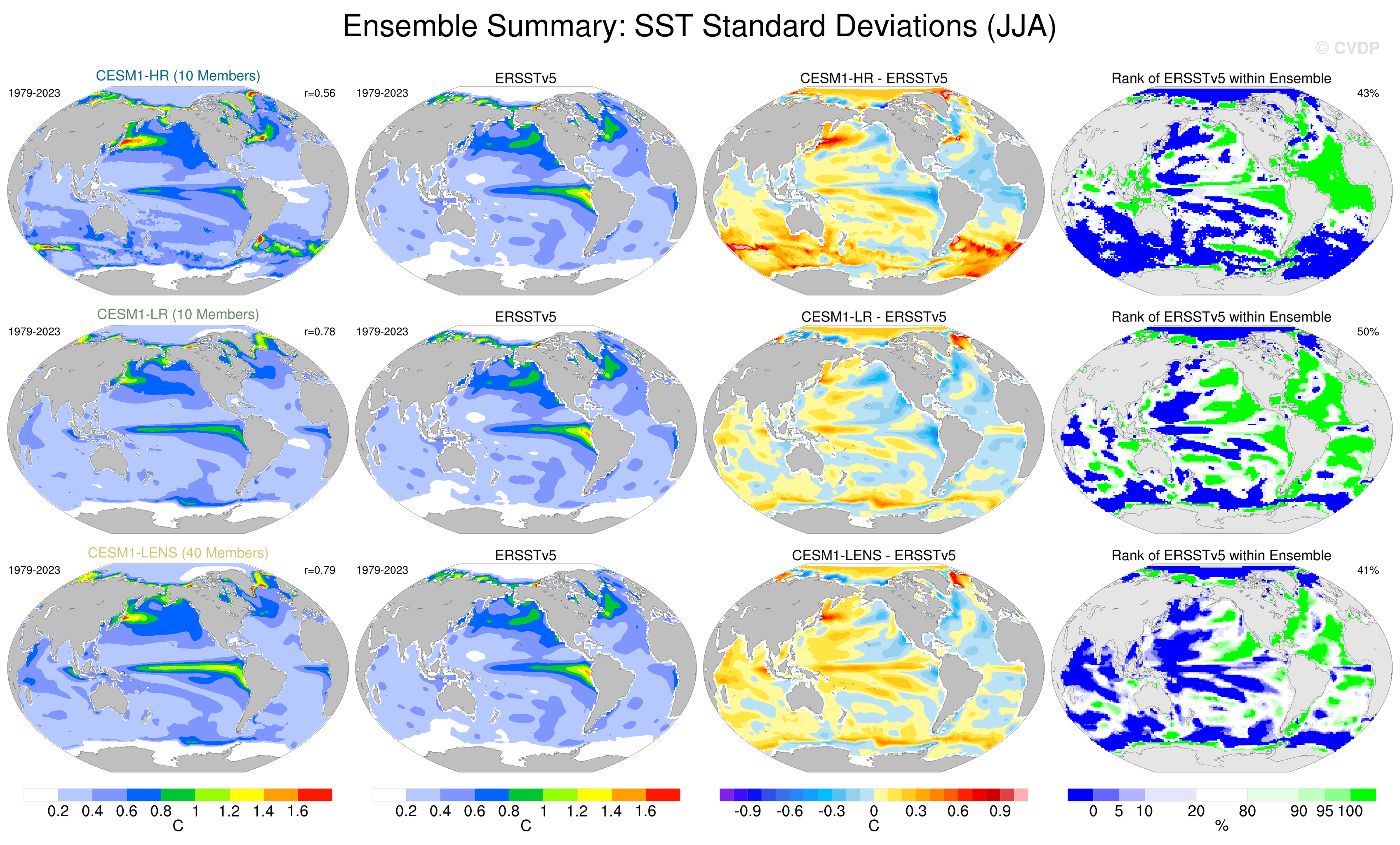 Ensemble Summary: SST Standard Deviations (JJA)

© CVDP

CESM1-HR (10 Members)
1979-2023
r=0.56

ERSSTv5
1979-2023

CESM1-HR - ERSSTv5

Rank of ERSSTv5 within Ensemble
43%

CESM1-LR (10 Members)
1979-2023
r=0.78

ERSSTv5
1979-2023

CESM1-LR - ERSSTv5

Rank of ERSSTv5 within Ensemble
50%

CESM1-LENS (40 Members)
1979-2023
r=0.79

ERSSTv5
1979-2023

CESM1-LENS - ERSSTv5

Rank of ERSSTv5 within Ensemble
41%

0.2 0.4 0.6 0.8 1 1.2 1.4 1.6
C

0.2 0.4 0.6 0.8 1 1.2 1.4 1.6
C

-0.9 -0.6 -0.3 0 0.3 0.6 0.9
C

0 5 10 20 80 90 95 100
%